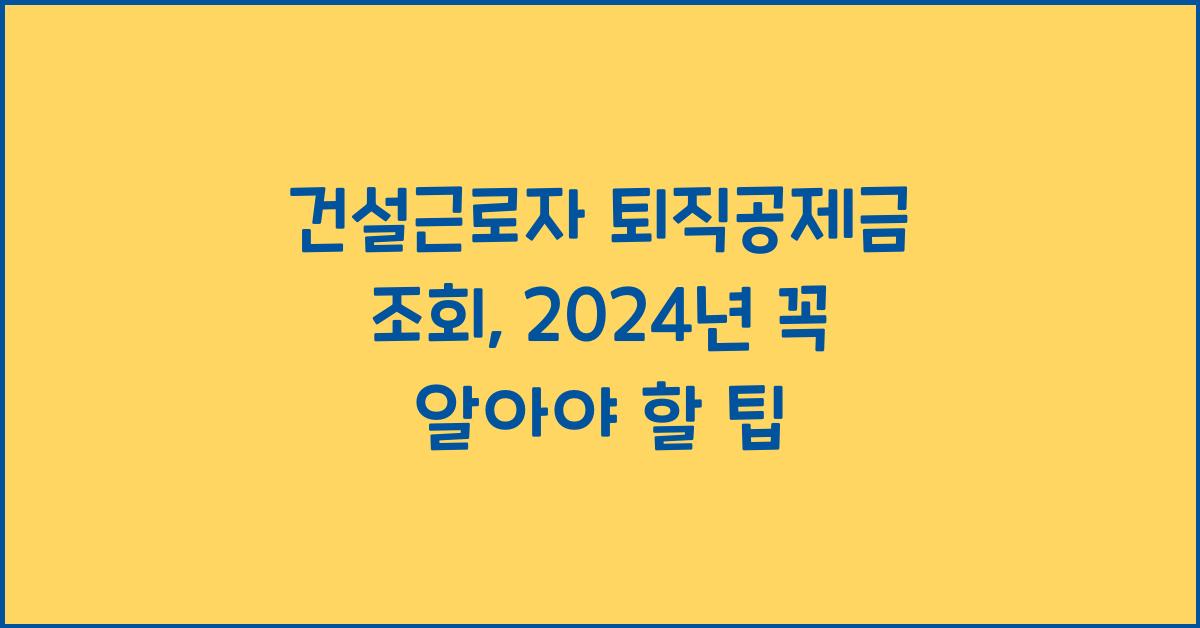 건설근로자 퇴직공제금 조회, 2024년 꼭 알아야 할 팁